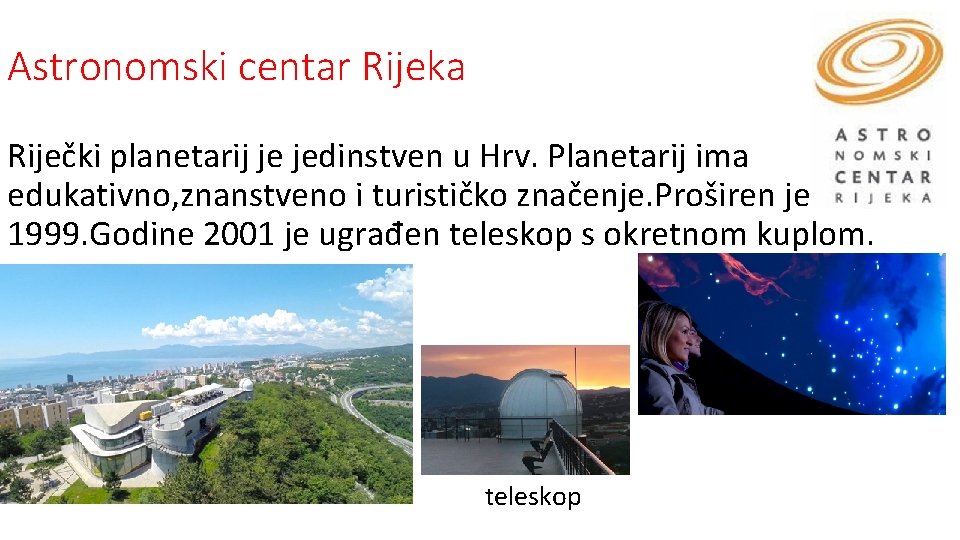 Astronomski centar Rijeka

ASTRO
NOMSKI
CENTAR
RIJEKA

Riječki planetarij je jedinstven u Hrv. Planetarij ima edukativno,znanstveno i turističko značenje.Proširen je 1999.Godine 2001 je ugrađen teleskop s okretnom kuplom.

teleskop